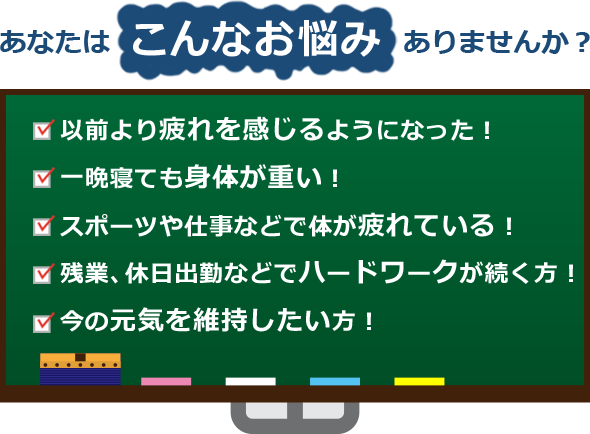 あなたは こんなお悩み ありませんか？

以前より疲れを感じるようになった！

一晩寝ても身体が重い！

スポーツや仕事などで体が疲れている！

残業、休日出勤などでハードワークが続く方！

今の元気を維持したい方！